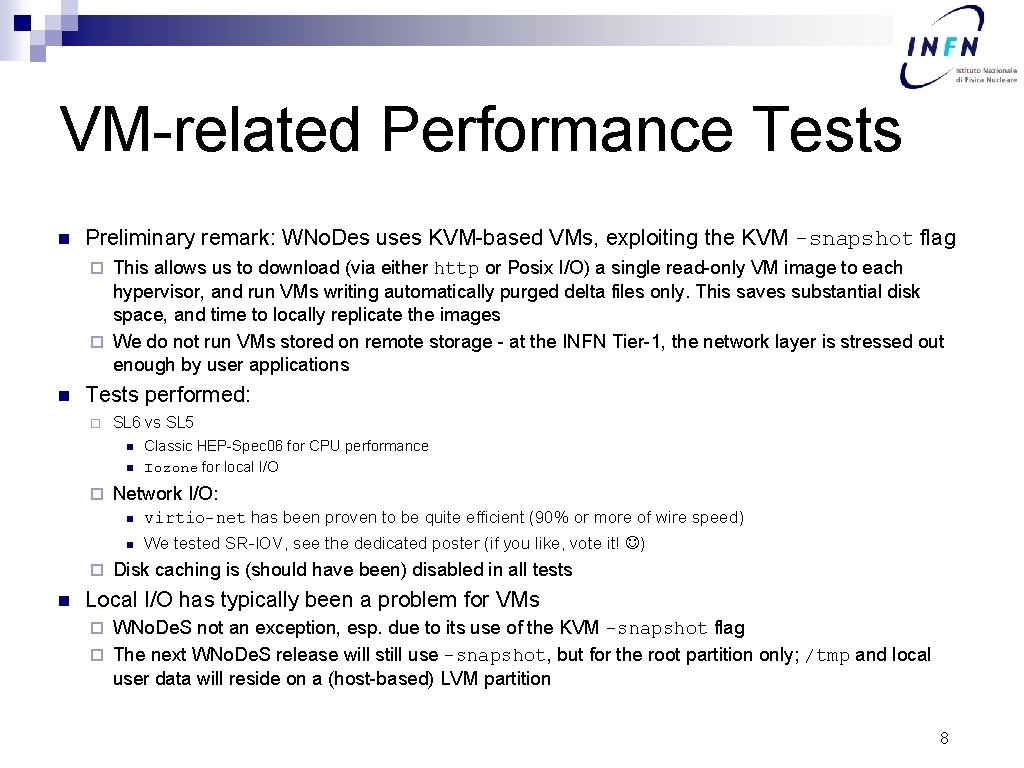 INFN
Istituto Nazionale di Fisica Nucleare

VM-related Performance Tests

Preliminary remark: WNo.Des uses KVM-based VMs, exploiting the KVM -snapshot flag

This allows us to download (via either http or Posix I/O) a single read-only VM image to each hypervisor, and run VMs writing automatically purged delta files only. This saves substantial disk space, and time to locally replicate the images

We do not run VMs stored on remote storage - at the INFN Tier-1, the network layer is stressed out enough by user applications

Tests performed:

SL6 vs SL5

Classic HEP-Spec06 for CPU performance

Iozone for local I/O

Network I/O:

virtio-net has been proven to be quite efficient (90% or more of wire speed)

We tested SR-IOV, see the dedicated poster (if you like, vote it! ☺)

Disk caching is (should have been) disabled in all tests

Local I/O has typically been a problem for VMs

WNo.De.S not an exception, esp. due to its use of the KVM -snapshot flag

The next WNo.De.S release will still use -snapshot, but for the root partition only; /tmp and local user data will reside on a (host-based) LVM partition

8